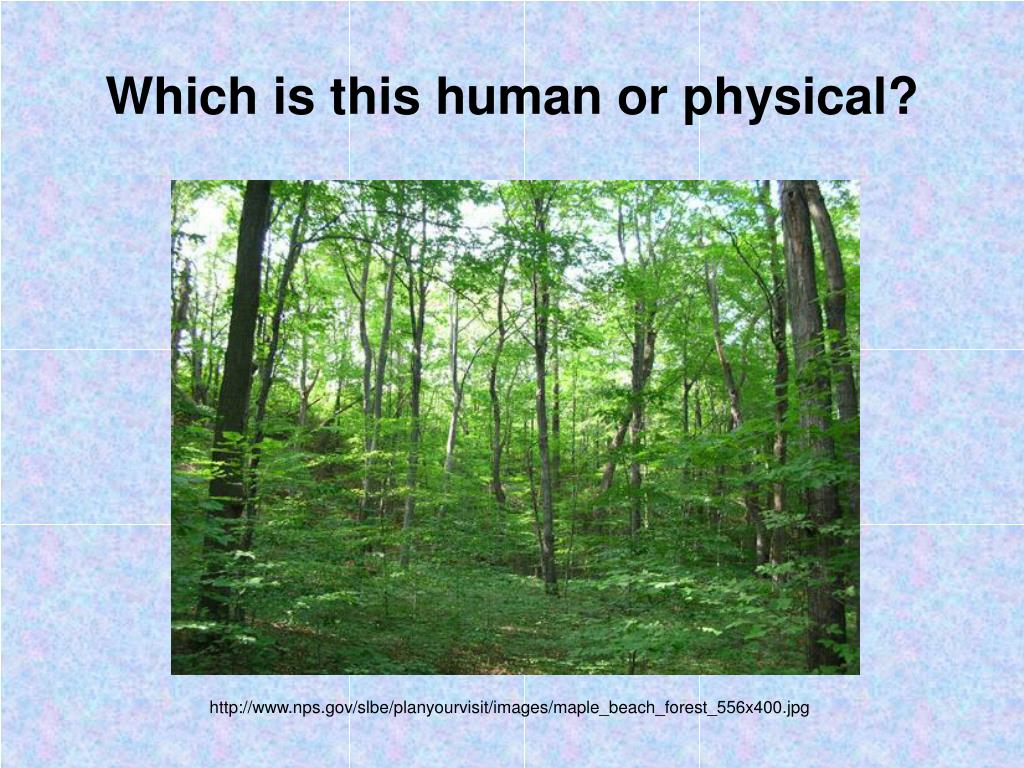 Which is this human or physical?

http://www.nps.gov/slbe/planyourvisit/images/maple_beach_forest_556x400.jpg